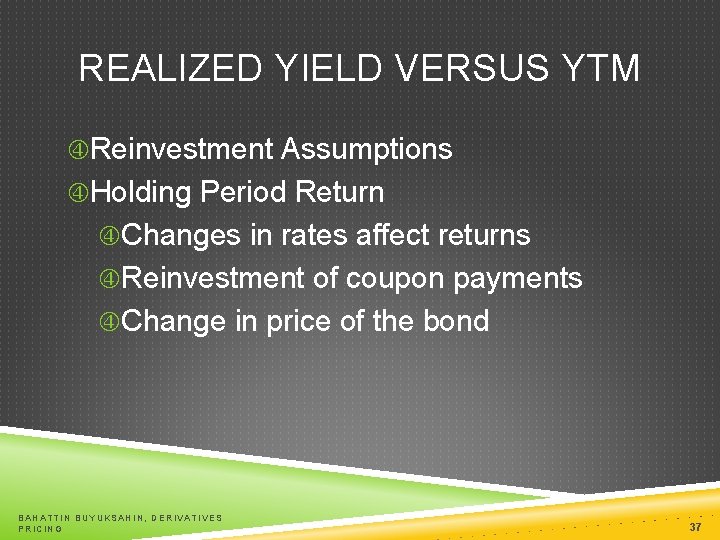 REALIZED YIELD VERSUS YTM

④Reinvestment Assumptions

④Holding Period Return

④Changes in rates affect returns

④Reinvestment of coupon payments

④Change in price of the bond

BAHATTIN BUYUKSAHIN, DERIVATIVES PRICING

37